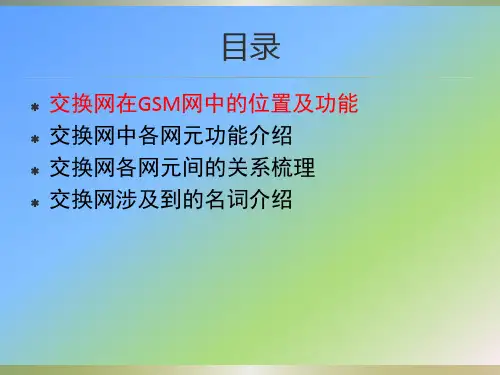 目录

* 交换网在GSM网中的位置及功能
* 交换网中各网元功能介绍
* 交换网各网元间的关系梳理
* 交换网涉及到的名词介绍